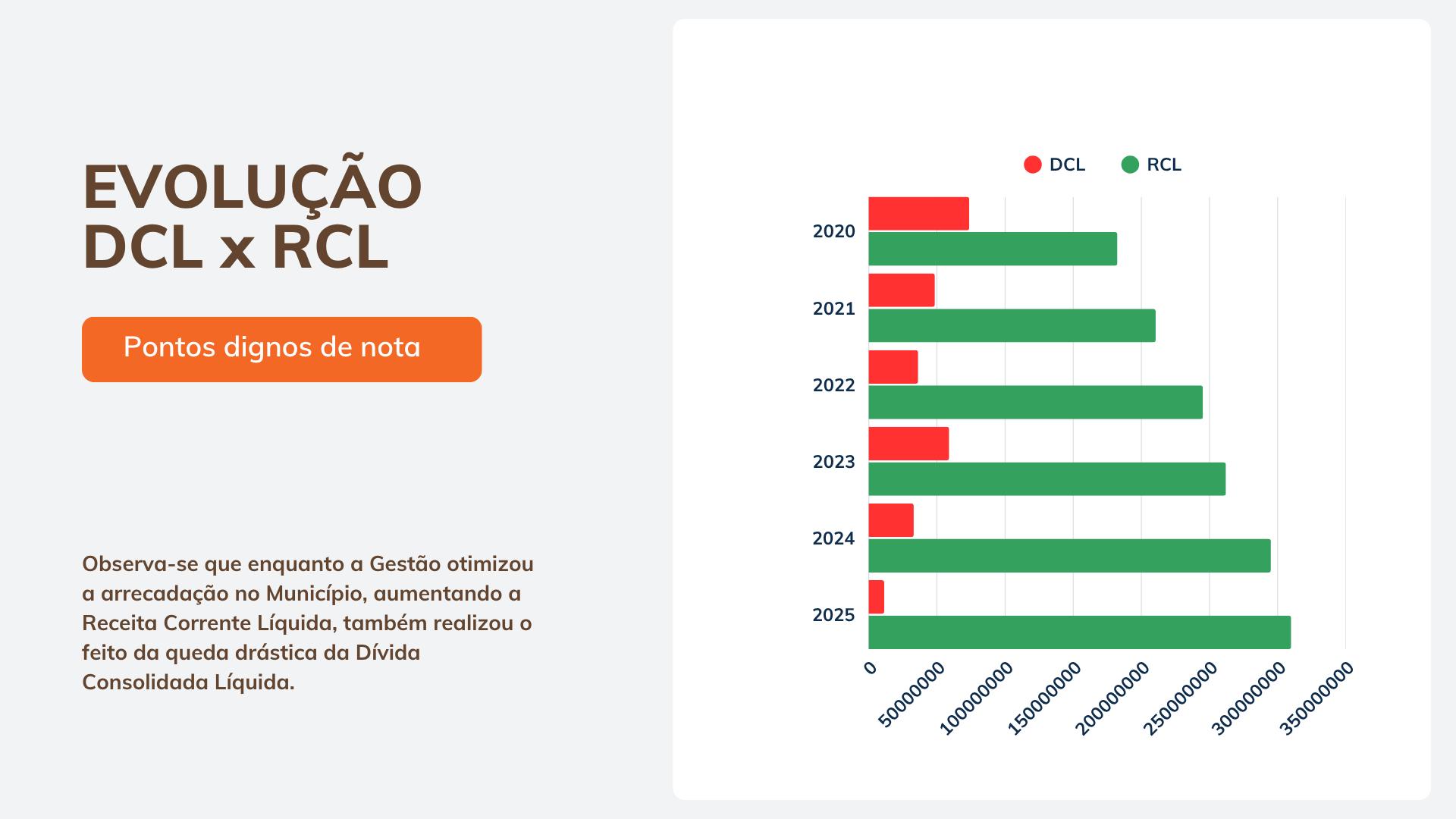 EVOLUÇÃO DCL x RCL

Pontos dignos de nota

Observa-se que enquanto a Gestão otimizou a arrecadação no Município, aumentando a Receita Corrente Líquida, também realizou o feito da queda drástica da Dívida Consolidada Líquida.

DCL RCL

2020
2021
2022
2023
2024
2025

0
50000000
100000000
150000000
200000000
250000000
300000000
350000000